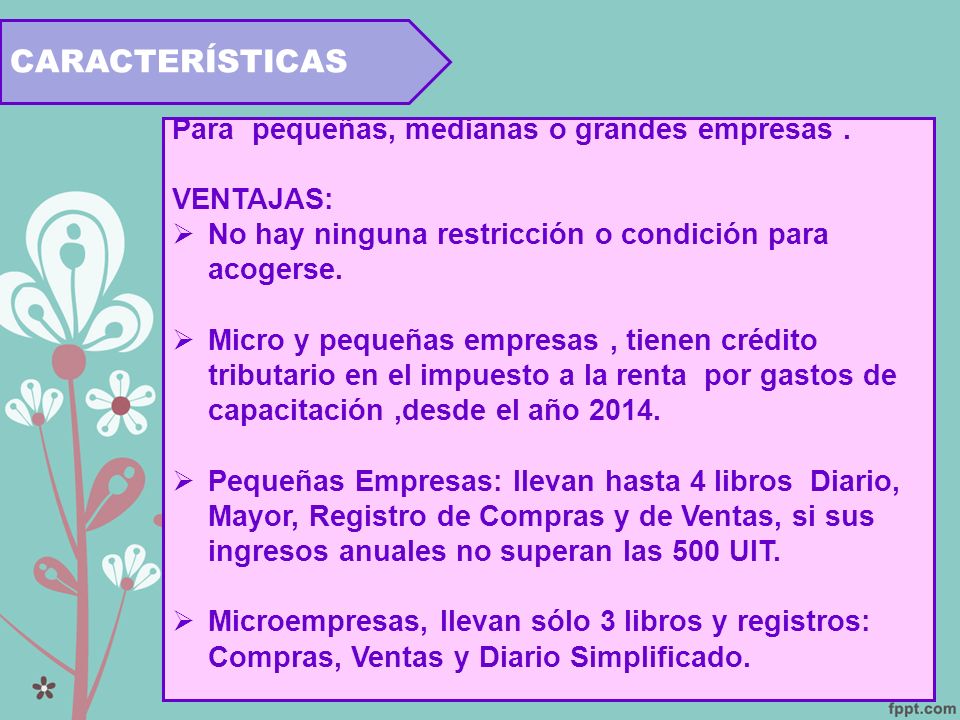 CARACTERÍSTICAS

Para pequeñas, medianas o grandes empresas .

VENTAJAS:
➢ No hay ninguna restricción o condición para acogerse.

➢ Micro y pequeñas empresas , tienen crédito tributario en el impuesto a la renta por gastos de capacitación ,desde el año 2014.

➢ Pequeñas Empresas: llevan hasta 4 libros Diario, Mayor, Registro de Compras y de Ventas, si sus ingresos anuales no superan las 500 UIT.

➢ Microempresas, llevan sólo 3 libros y registros: Compras, Ventas y Diario Simplificado.

fppt.com